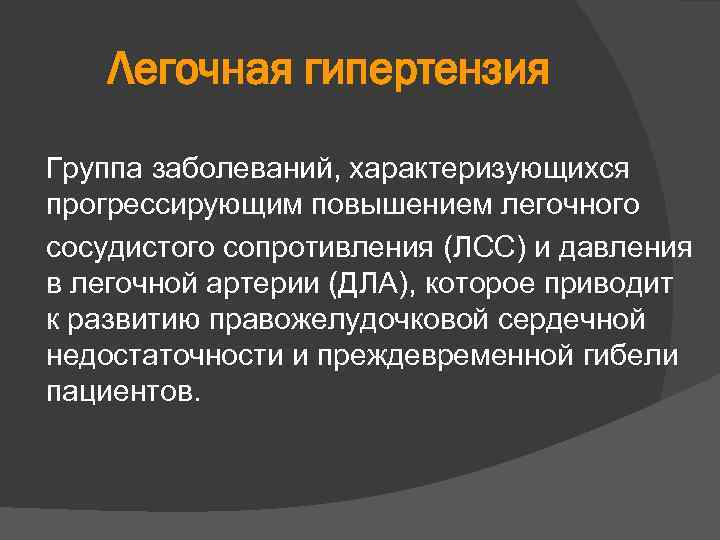 Легочная гипертензия

Группа заболеваний, характеризующихся прогрессирующим повышением легочного сосудистого сопротивления (ЛСС) и давления в легочной артерии (ДЛА), которое приводит к развитию правожелудочковой сердечной недостаточности и преждевременной гибели пациентов.